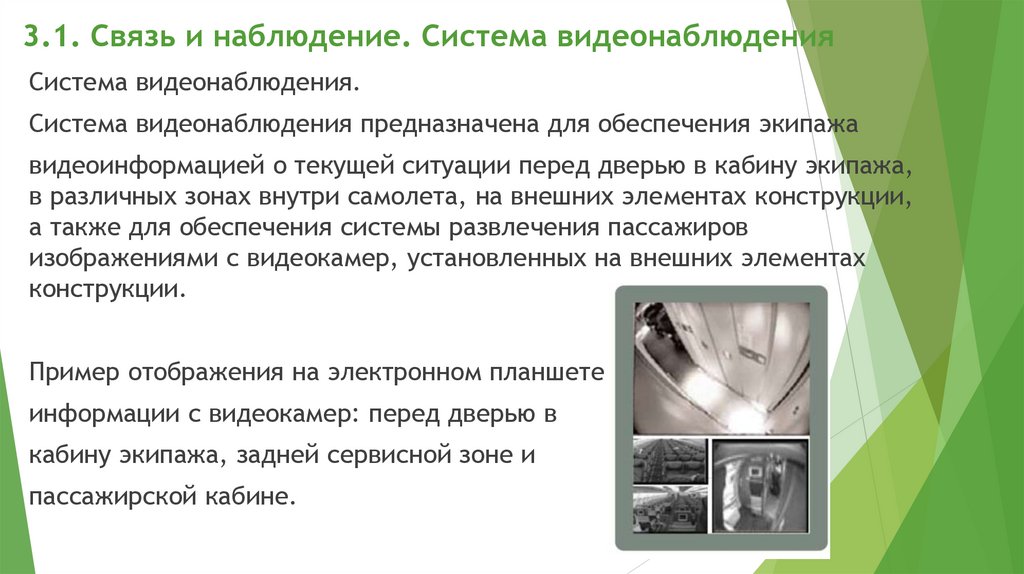 3.1. Связь и наблюдение. Система видеонаблюдения

Система видеонаблюдения.

Система видеонаблюдения предназначена для обеспечения экипажа видеоинформацией о текущей ситуации перед дверью в кабину экипажа, в различных зонах внутри самолета, на внешних элементах конструкции, а также для обеспечения системы развлечения пассажиров изображениями с видеокамер, установленных на внешних элементах конструкции.

Пример отображения на электронном планшете информации с видеокамер: перед дверью в кабину экипажа, задней сервисной зоне и пассажирской кабине.